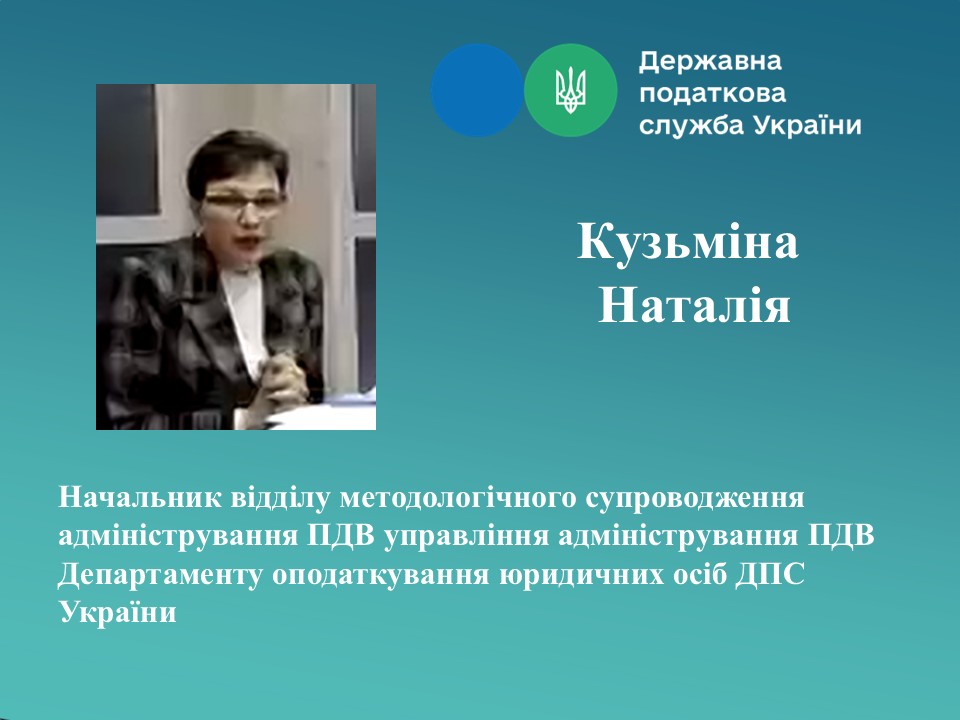 Державна податкова служба України

Кузьміна Наталія

Начальник відділу методологічного супроводження адміністрування ПДВ управління адміністрування ПДВ Департаменту оподаткування юридичних осіб ДПС України